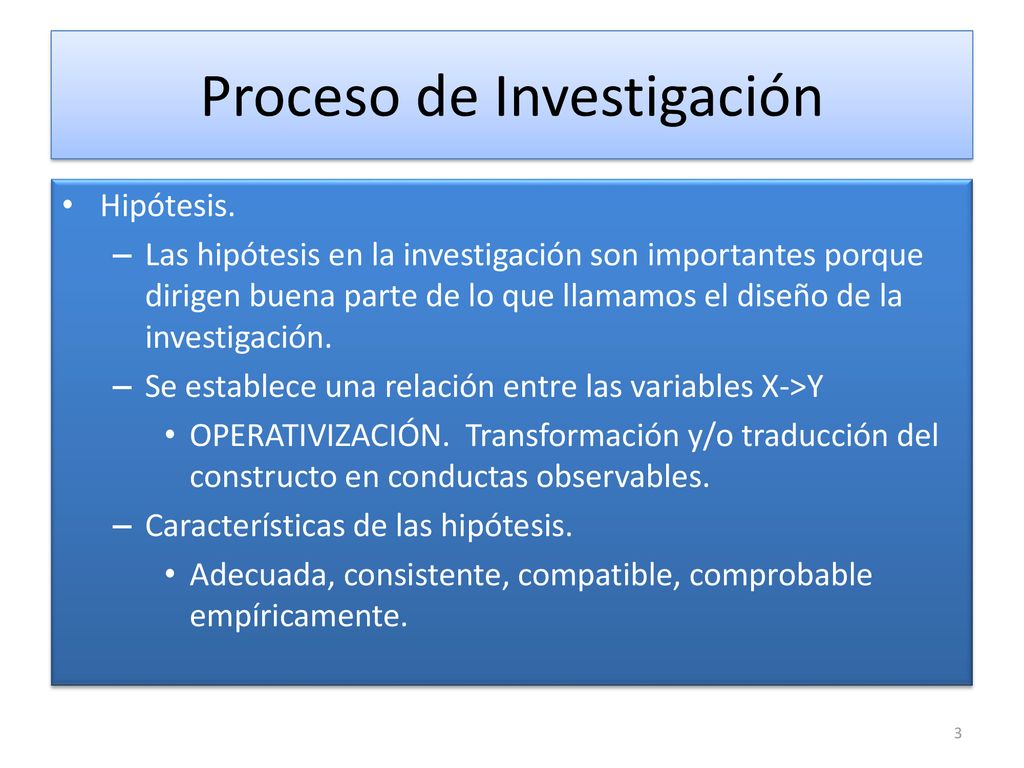 Proceso de Investigación

• Hipótesis.
– Las hipótesis en la investigación son importantes porque dirigen buena parte de lo que llamamos el diseño de la investigación.
– Se establece una relación entre las variables X->Y
• OPERATIVIZACIÓN. Transformación y/o traducción del constructo en conductas observables.
– Características de las hipótesis.
• Adecuada, consistente, compatible, comprobable empíricamente.

3